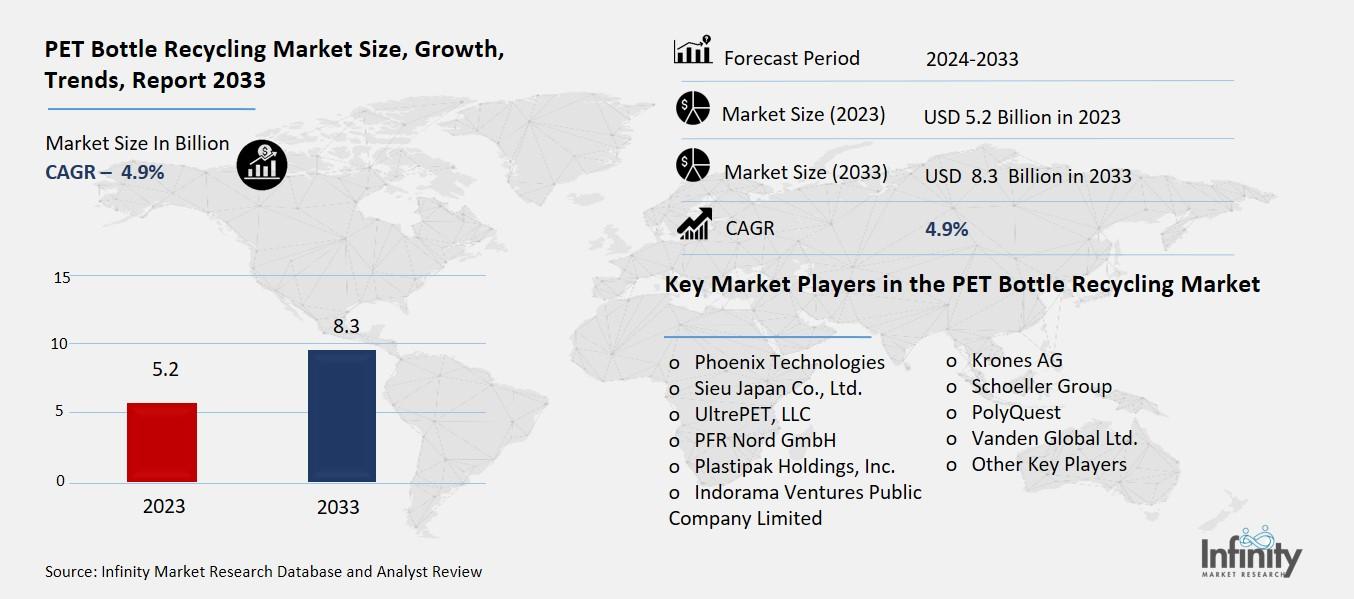 PET Bottle Recycling Market Size, Growth, Trends, Report 2033

Market Size In Billion
CAGR – 4.9%

15
10
5
0

5.2
8.3

2023
2033

Source: Infinity Market Research Database and Analyst Review

| Forecast Period | 2024-2033 |
|---|---|
| Market Size (2023) | USD 5.2 Billion in 2023 |
| Market Size (2033) | USD 8.3 Billion in 2033 |
| CAGR | 4.9% |

Key Market Players in the PET Bottle Recycling Market

o Phoenix Technologies
o Sieu Japan Co., Ltd.
o UltrePET, LLC
o PFR Nord GmbH
o Plastipak Holdings, Inc.
o Indorama Ventures Public Company Limited

o Krones AG
o Schoeller Group
o PolyQuest
o Vanden Global Ltd.
o Other Key Players

Infinity
MARKET RESEARCH